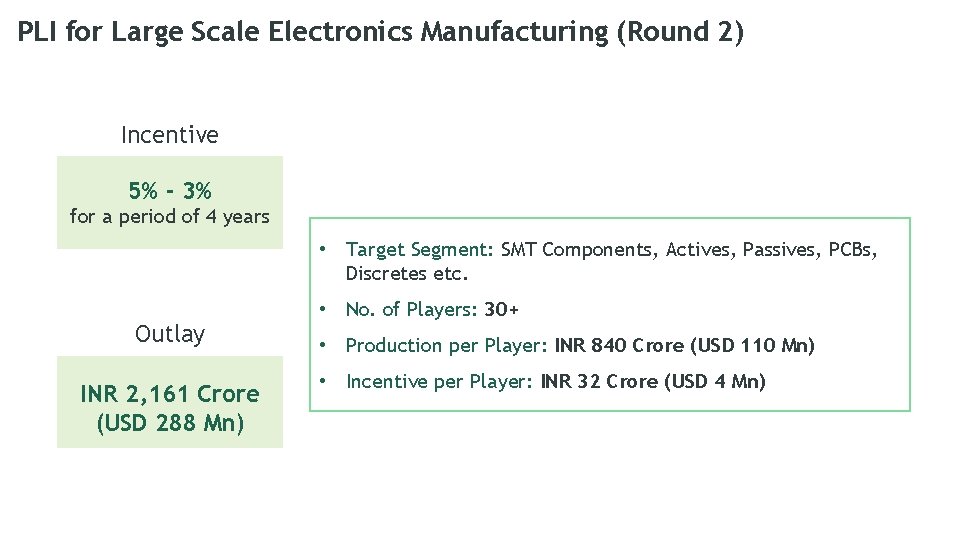 PLI for Large Scale Electronics Manufacturing (Round 2)

Incentive

5% - 3%
for a period of 4 years

Outlay

INR 2,161 Crore
(USD 288 Mn)

• Target Segment: SMT Components, Actives, Passives, PCBs, Discretes etc.
• No. of Players: 30+
• Production per Player: INR 840 Crore (USD 110 Mn)
• Incentive per Player: INR 32 Crore (USD 4 Mn)